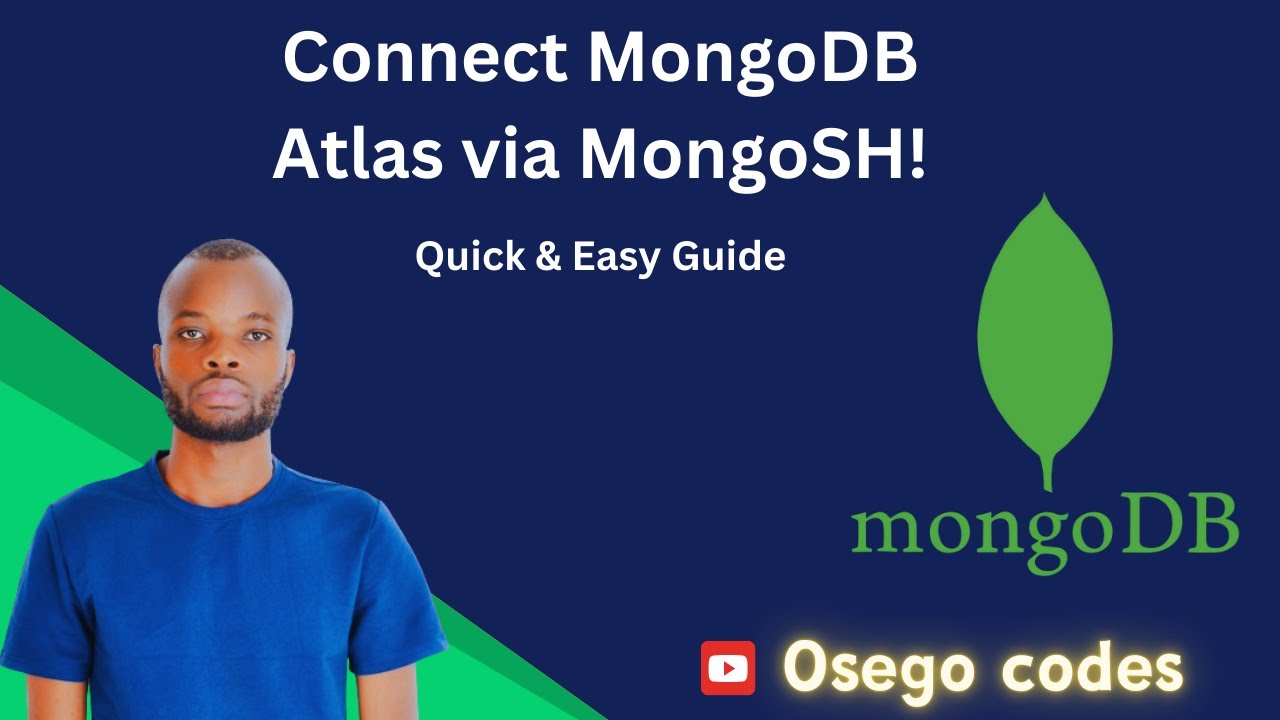 Connect MongoDB Atlas via MongoSH!

Quick & Easy Guide

mongoDB

Osego codes